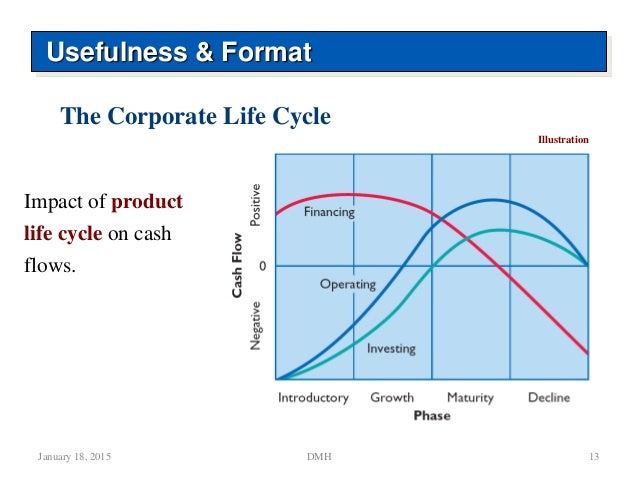 Usefulness & Format

The Corporate Life Cycle

Illustration

Impact of product life cycle on cash flows.

Cash Flow

Positive

0

Negative

Financing

Operating

Investing

Introductory Growth Maturity Decline

Phase

January 18, 2015

DMH

13